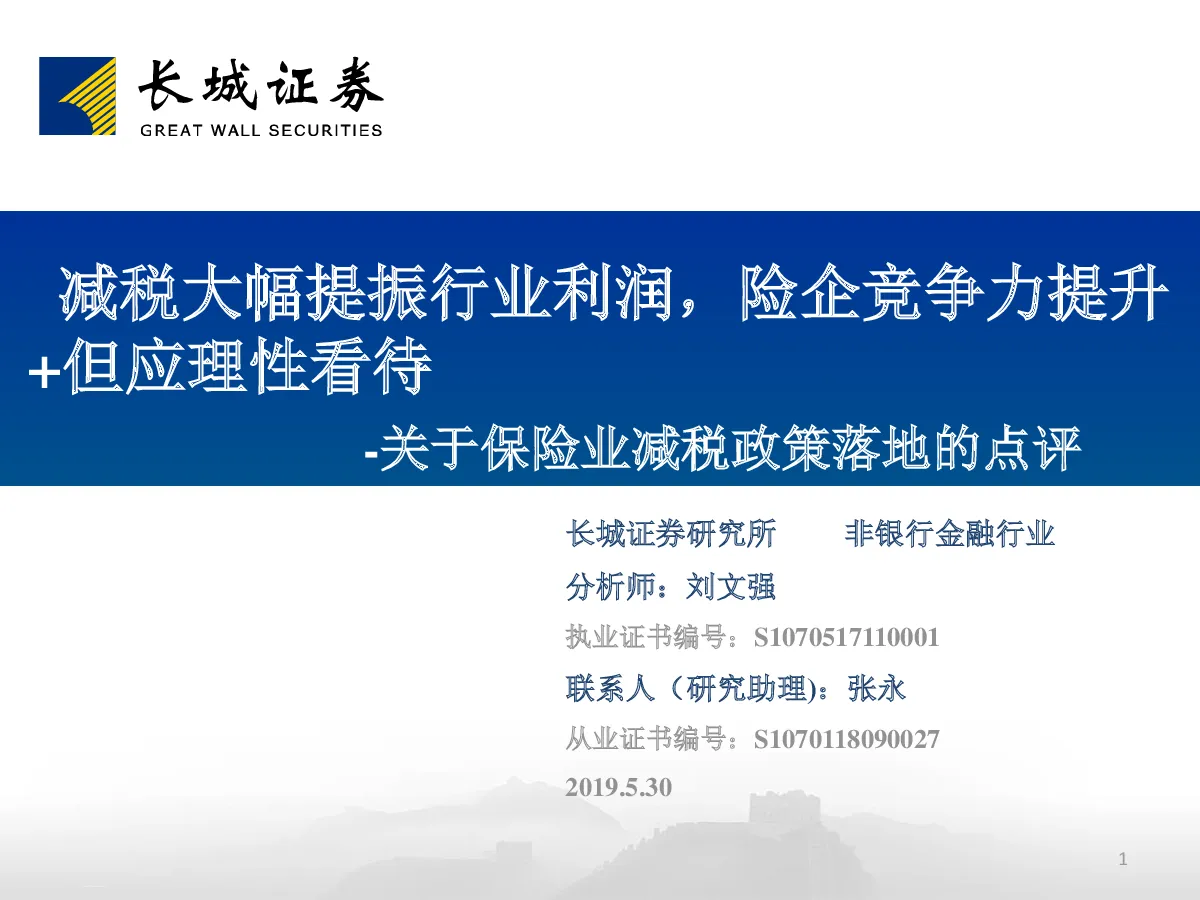 长城证券
GREAT WALL SECURITIES

减税大幅提振行业利润，险企竞争力提升+但应理性看待

-关于保险业减税政策落地的点评

长城证券研究所　　非银行金融行业

分析师：刘文强

执业证书编号：S1070517110001

联系人（研究助理)：张永

从业证书编号：S1070118090027

2019.5.30

1